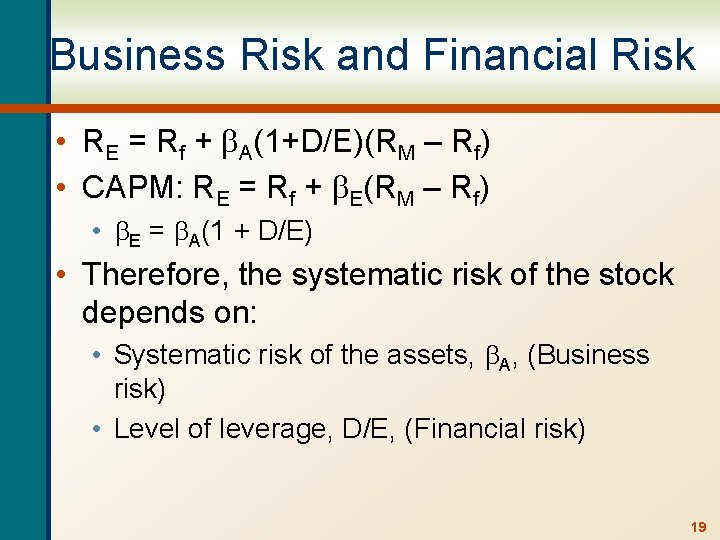 Business Risk and Financial Risk

• $R_E = R_f + \beta_A(1+D/E)(R_M - R_f)$
• CAPM: $R_E = R_f + \beta_E(R_M - R_f)$
  • $\beta_E = \beta_A(1 + D/E)$
• Therefore, the systematic risk of the stock depends on:
  • Systematic risk of the assets, $\beta_A$, (Business risk)
  • Level of leverage, D/E, (Financial risk)

19